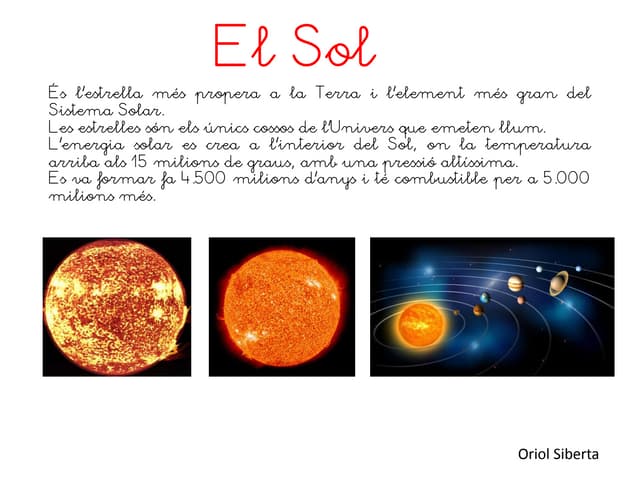 El Sol

És l'estrella més propera a la Terra i l'element més gran del Sistema Solar.
Les estrelles són els únics cossos de l'Univers que emeten llum.
L'energia solar es crea a l'interior del Sol, on la temperatura arriba als 15 milions de graus, amb una pressió altíssima.
Es va formar fa 4.500 milions d'anys i té combustible per a 5.000 milions més.

Oriol Siberta